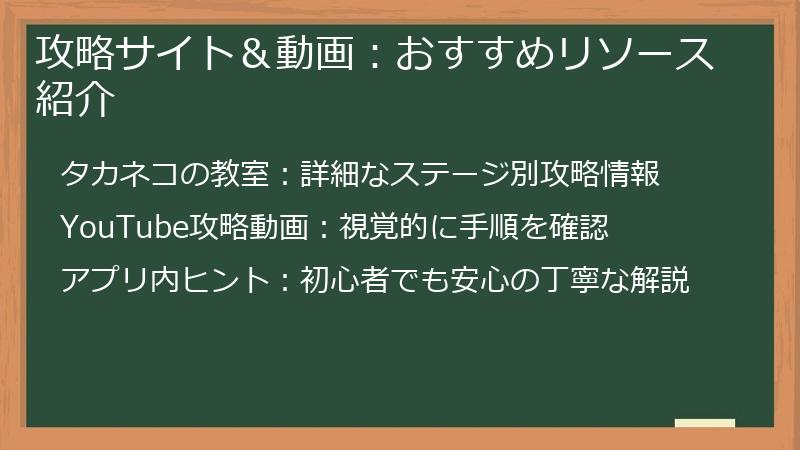 攻略サイト＆動画：おすすめリソース紹介

タカネコの教室：詳細なステージ別攻略情報

YouTube攻略動画：視覚的に手順を確認

アプリ内ヒント：初心者でも安心の丁寧な解説